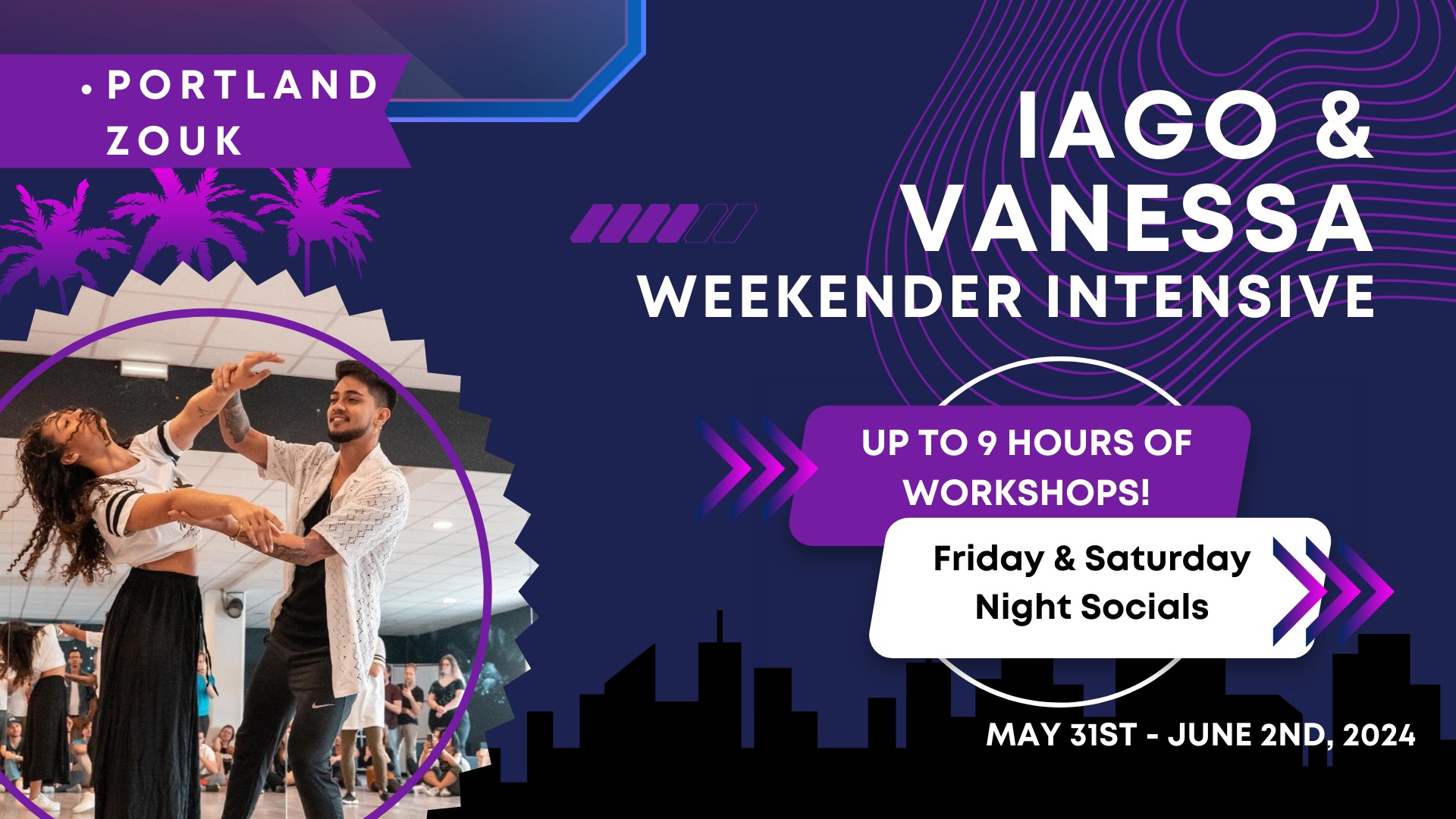 • PORTLAND ZOUK

IAGO & VANESSA
WEEKENDER INTENSIVE

UP TO 9 HOURS OF WORKSHOPS!

Friday & Saturday Night Socials

MAY 31ST - JUNE 2ND, 2024